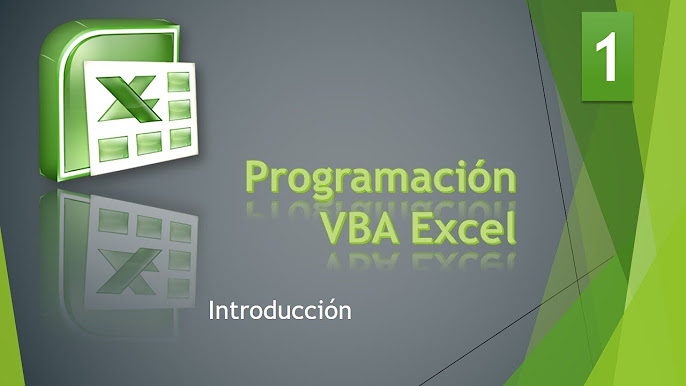 1

Programación VBA Excel

Introducción